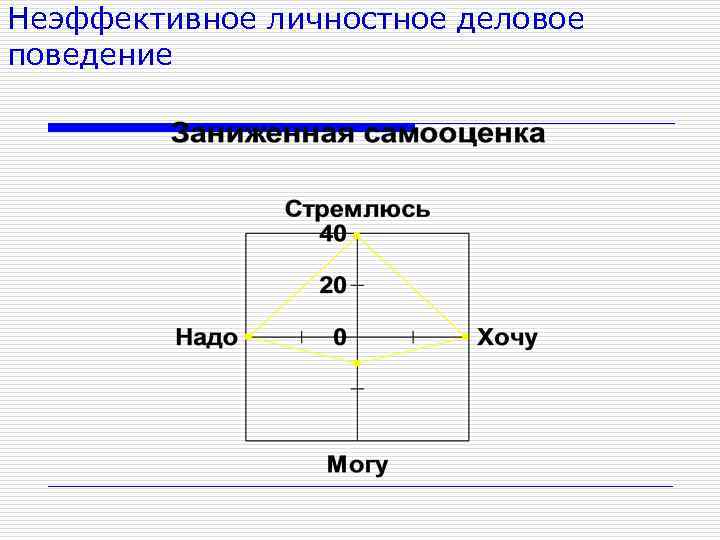 Неэффективное личностное деловое поведение

Заниженная самооценка

Стремлюсь

40

20

Надо

0

Хочу

Могу